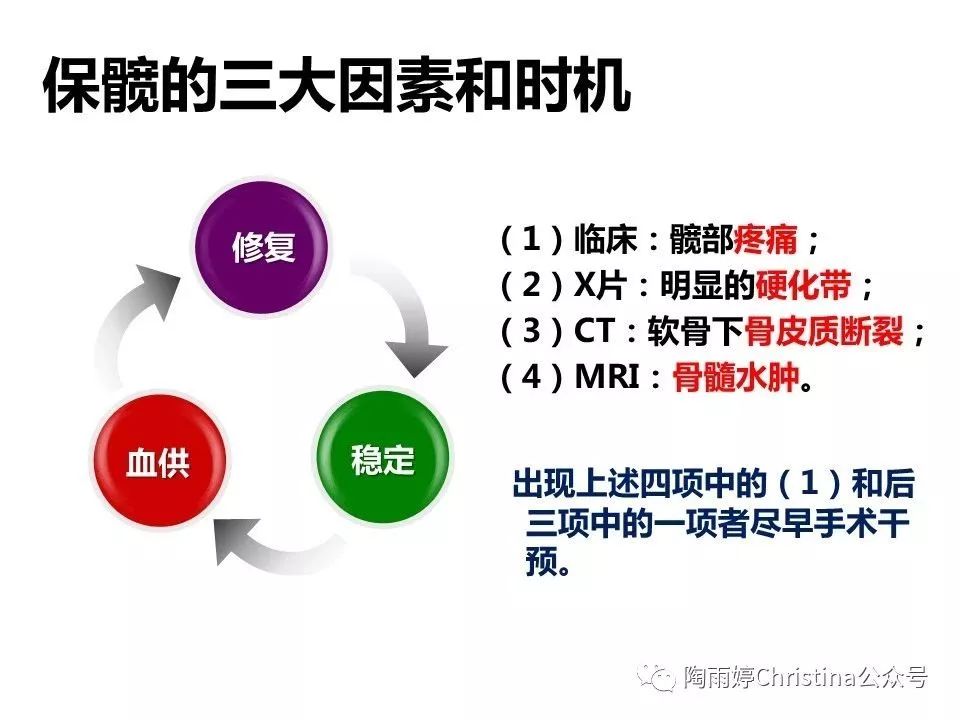 保髋的三大因素和时机

修复

稳定

血供

（1）临床：髋部疼痛；
（2）X片：明显的硬化带；
（3）CT：软骨下骨皮质断裂；
（4）MRI：骨髓水肿。

出现上述四项中的（1）和后三项中的一项者尽早手术干预。

陶雨婷Christina公众号